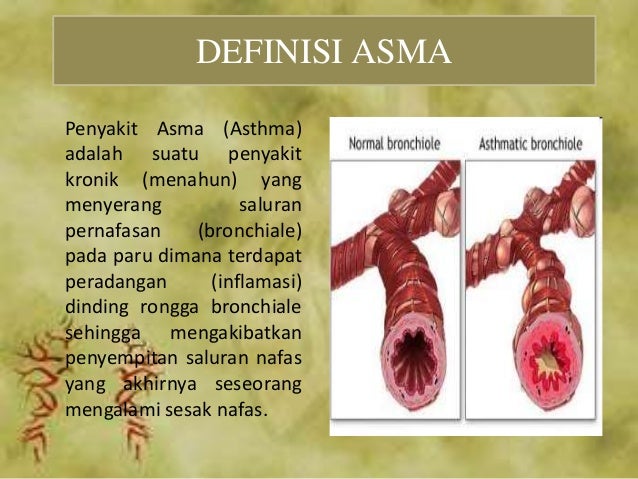 DEFINISI ASMA

Penyakit Asma (Asthma) adalah suatu penyakit kronik (menahun) yang menyerang saluran pernafasan (bronchiale) pada paru dimana terdapat peradangan (inflamasi) dinding rongga bronchiale sehingga mengakibatkan penyempitan saluran nafas yang akhirnya seseorang mengalami sesak nafas.

Normal bronchiole

Asthmatic bronchiole